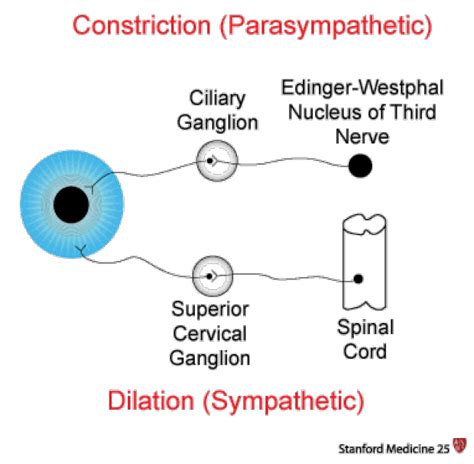 Constriction (Parasympathetic)

Ciliary Ganglion

Edinger-Westphal Nucleus of Third Nerve

Superior Cervical Ganglion

Spinal Cord

Dilation (Sympathetic)

Stanford Medicine 25